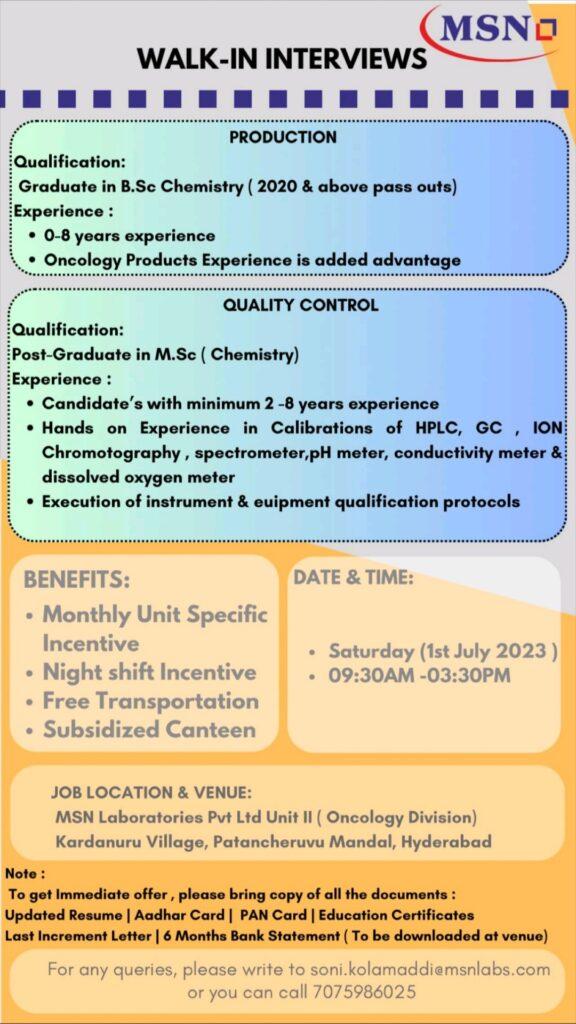 MSN

WALK-IN INTERVIEWS

PRODUCTION

Qualification:
Graduate in B.Sc Chemistry ( 2020 & above pass outs)

Experience :
• 0-8 years experience
• Oncology Products Experience is added advantage

QUALITY CONTROL

Qualification:
Post-Graduate in M.Sc ( Chemistry)

Experience :
• Candidate's with minimum 2 -8 years experience
• Hands on Experience in Calibrations of HPLC, GC , ION Chromotography , spectrometer,pH meter, conductivity meter & dissolved oxygen meter
• Execution of instrument & euipment qualification protocols

BENEFITS:
• Monthly Unit Specific Incentive
• Night shift Incentive
• Free Transportation
• Subsidized Canteen

DATE & TIME:
• Saturday (1st July 2023 )
• 09:30AM -03:30PM

JOB LOCATION & VENUE:
MSN Laboratories Pvt Ltd Unit II ( Oncology Division)
Kardanuru Village, Patancheruvu Mandal, Hyderabad

Note :
To get Immediate offer , please bring copy of all the documents :
Updated Resume | Aadhar Card | PAN Card | Education Certificates
Last Increment Letter | 6 Months Bank Statement ( To be downloaded at venue)

For any queries, please write to soni.kolamaddi@msnlabs.com or you can call 7075986025